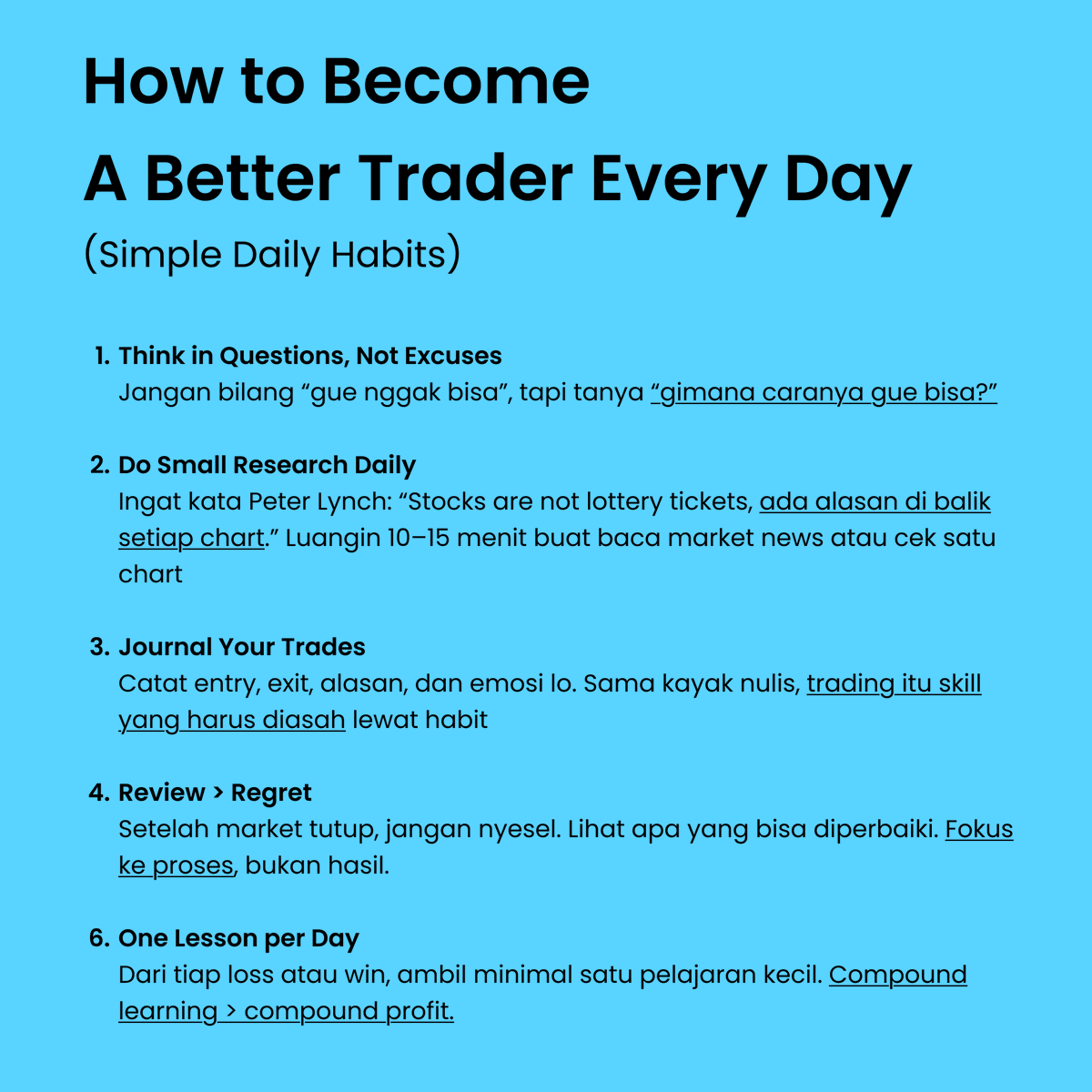 How to Become
A Better Trader Every Day
(Simple Daily Habits)

1. Think in Questions, Not Excuses
Jangan bilang “gue nggak bisa”, tapi tanya “gimana caranya gue bisa?”

2. Do Small Research Daily
Ingat kata Peter Lynch: “Stocks are not lottery tickets, ada alasan di balik setiap chart.” Luangin 10–15 menit buat baca market news atau cek satu chart

3. Journal Your Trades
Catat entry, exit, alasan, dan emosi lo. Sama kayak nulis, trading itu skill yang harus diasah lewat habit

4. Review > Regret
Setelah market tutup, jangan nyesel. Lihat apa yang bisa diperbaiki. Fokus ke proses, bukan hasil.

6. One Lesson per Day
Dari tiap loss atau win, ambil minimal satu pelajaran kecil. Compound learning > compound profit.